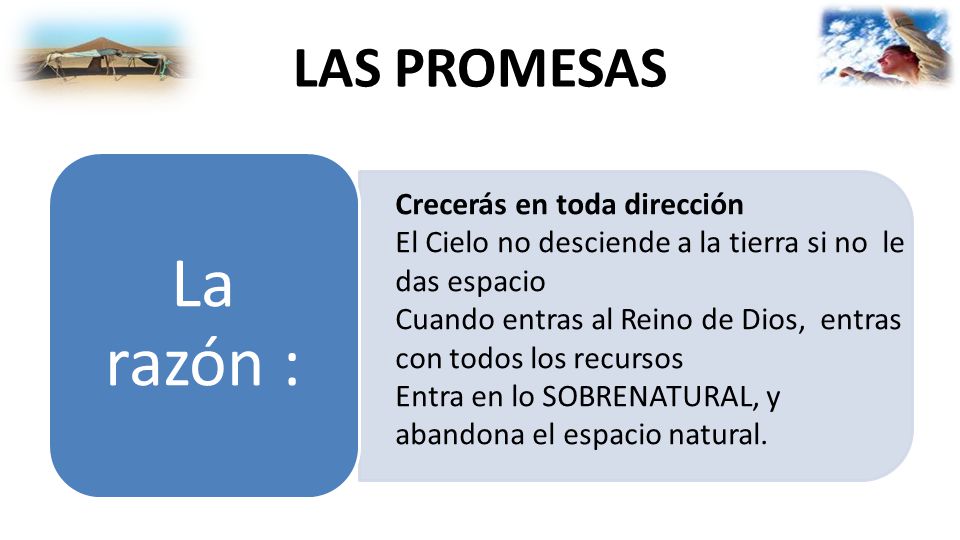 LAS PROMESAS

La razón :

Crecerás en toda dirección
El Cielo no desciende a la tierra si no le das espacio
Cuando entras al Reino de Dios, entras con todos los recursos
Entra en lo SOBRENATURAL, y abandona el espacio natural.